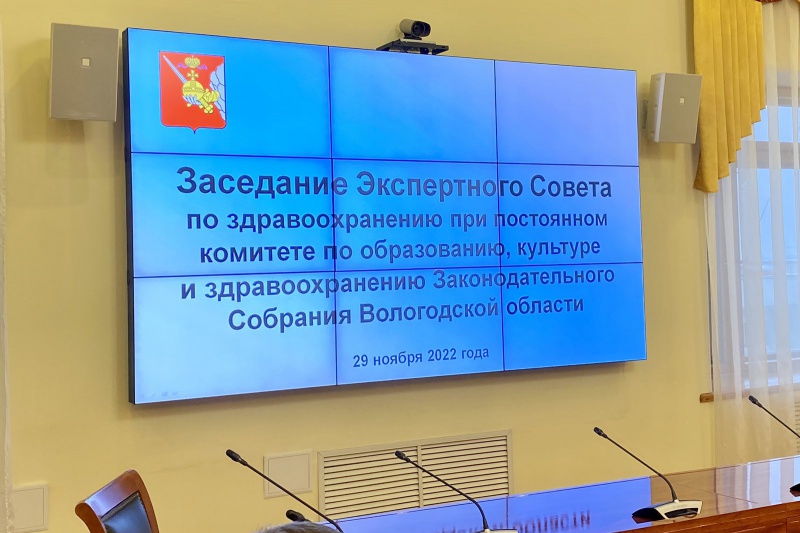 Заседание Экспертного Совета по здравоохранению при постоянном комитете по образованию, культуре и здравоохранению Законодательного Собрания Вологодской области

29 ноября 2022 года